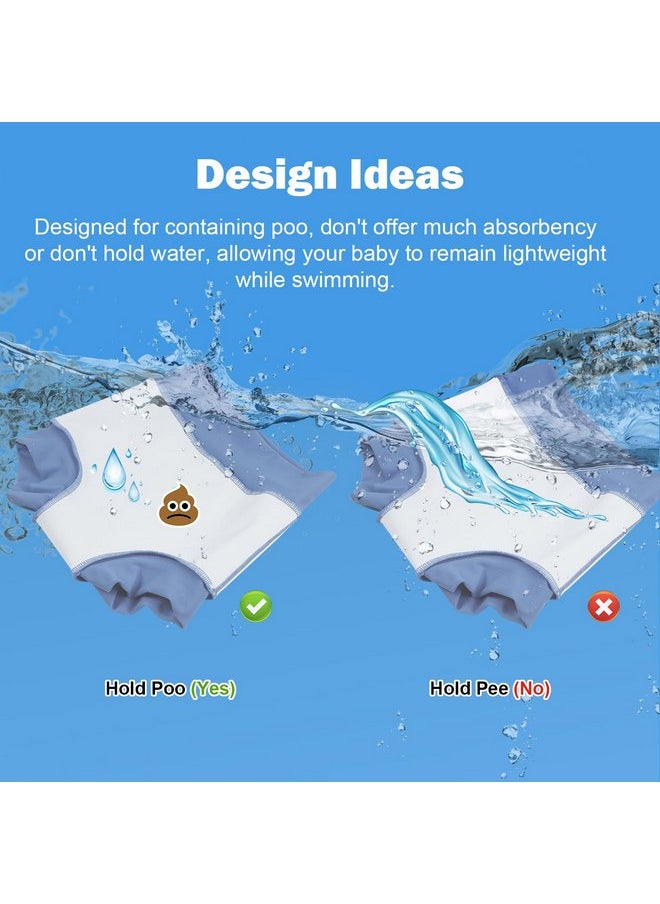 Design Ideas

Designed for containing poo, don't offer much absorbency or don't hold water, allowing your baby to remain lightweight while swimming.

Hold Poo (Yes)

Hold Pee (No)